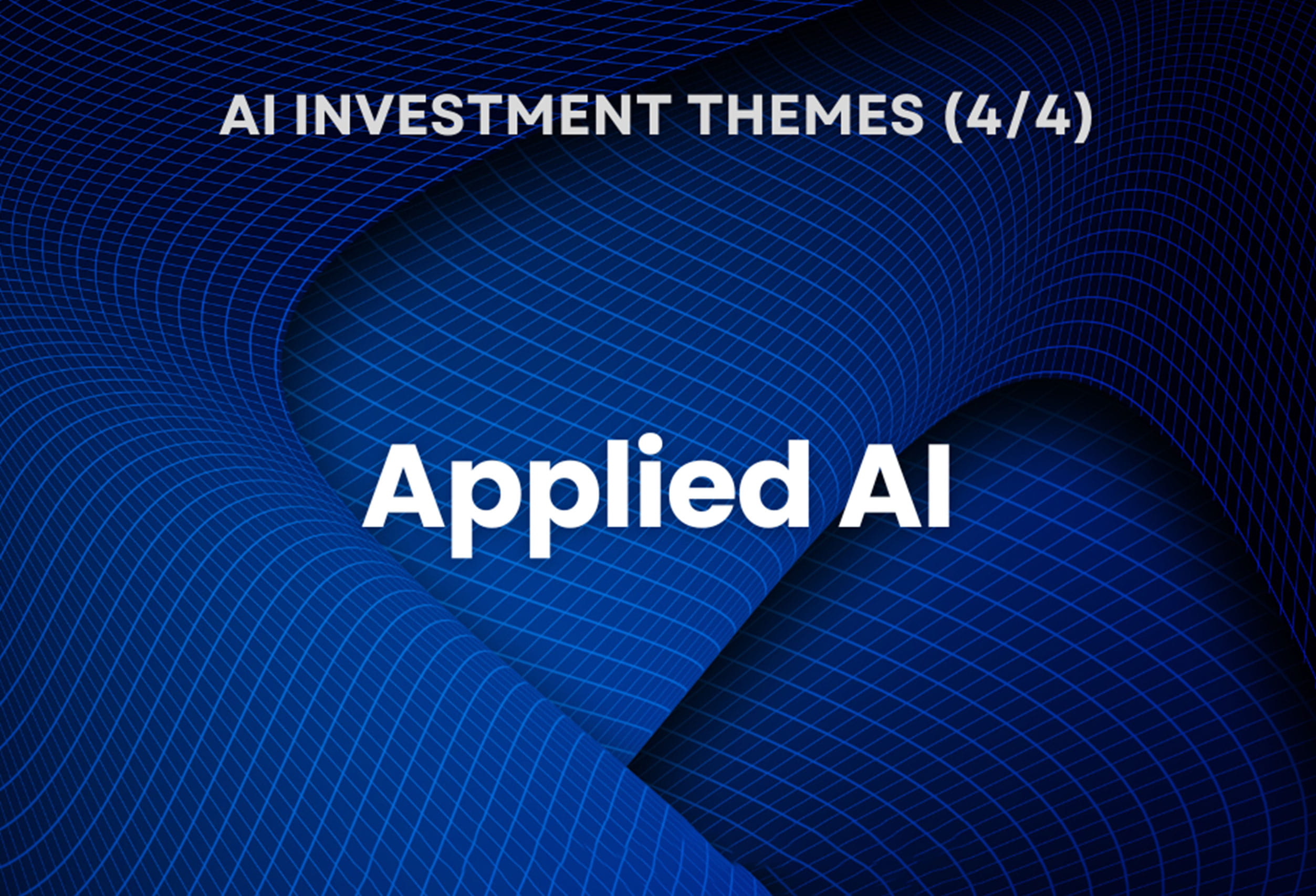 AI INVESTMENT THEMES (4/4)

Applied AI